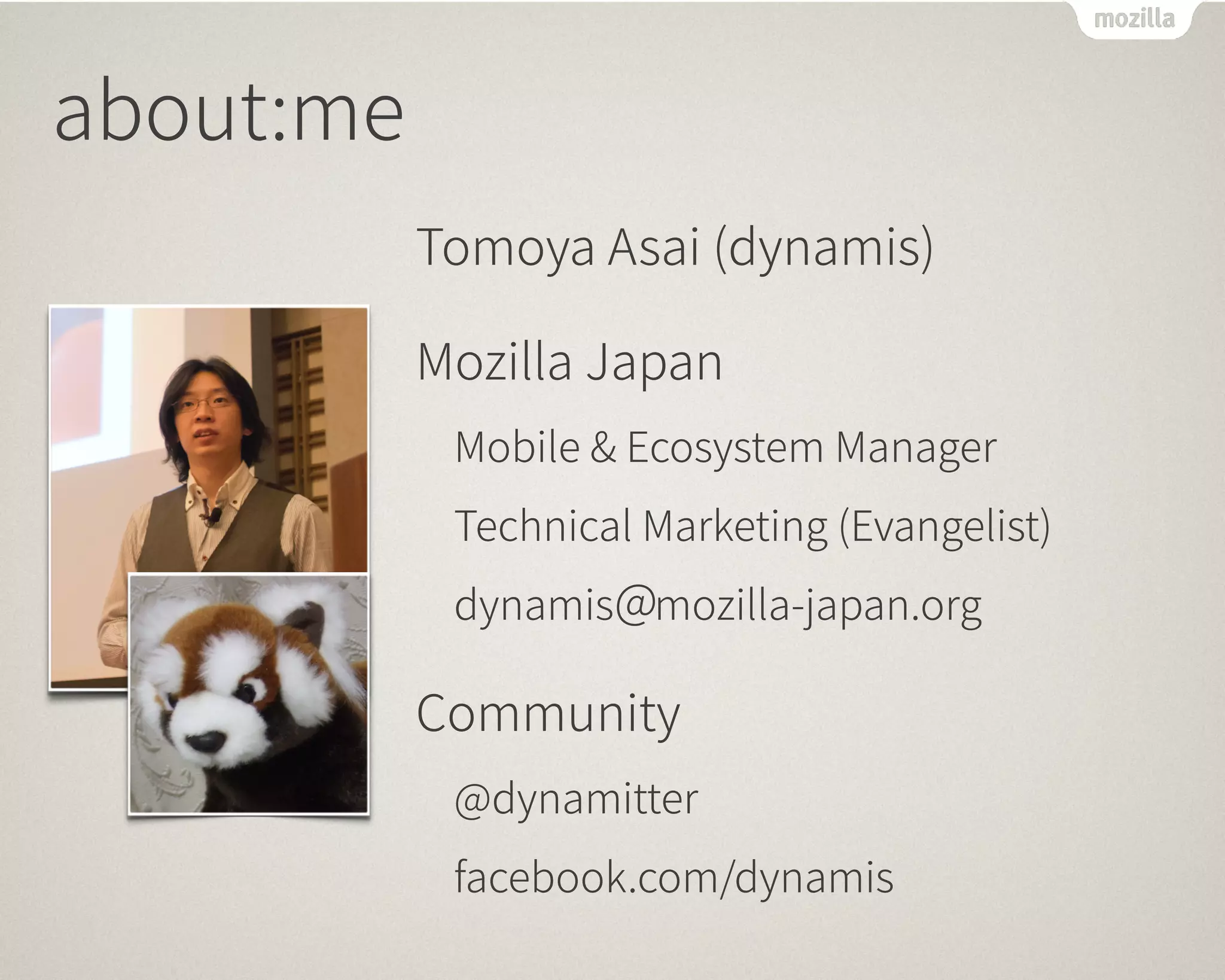 mozilla

about:me

Tomoya Asai (dynamis)

Mozilla Japan

Mobile & Ecosystem Manager

Technical Marketing (Evangelist)

dynamis@mozilla-japan.org

Community

@dynamitter

facebook.com/dynamis